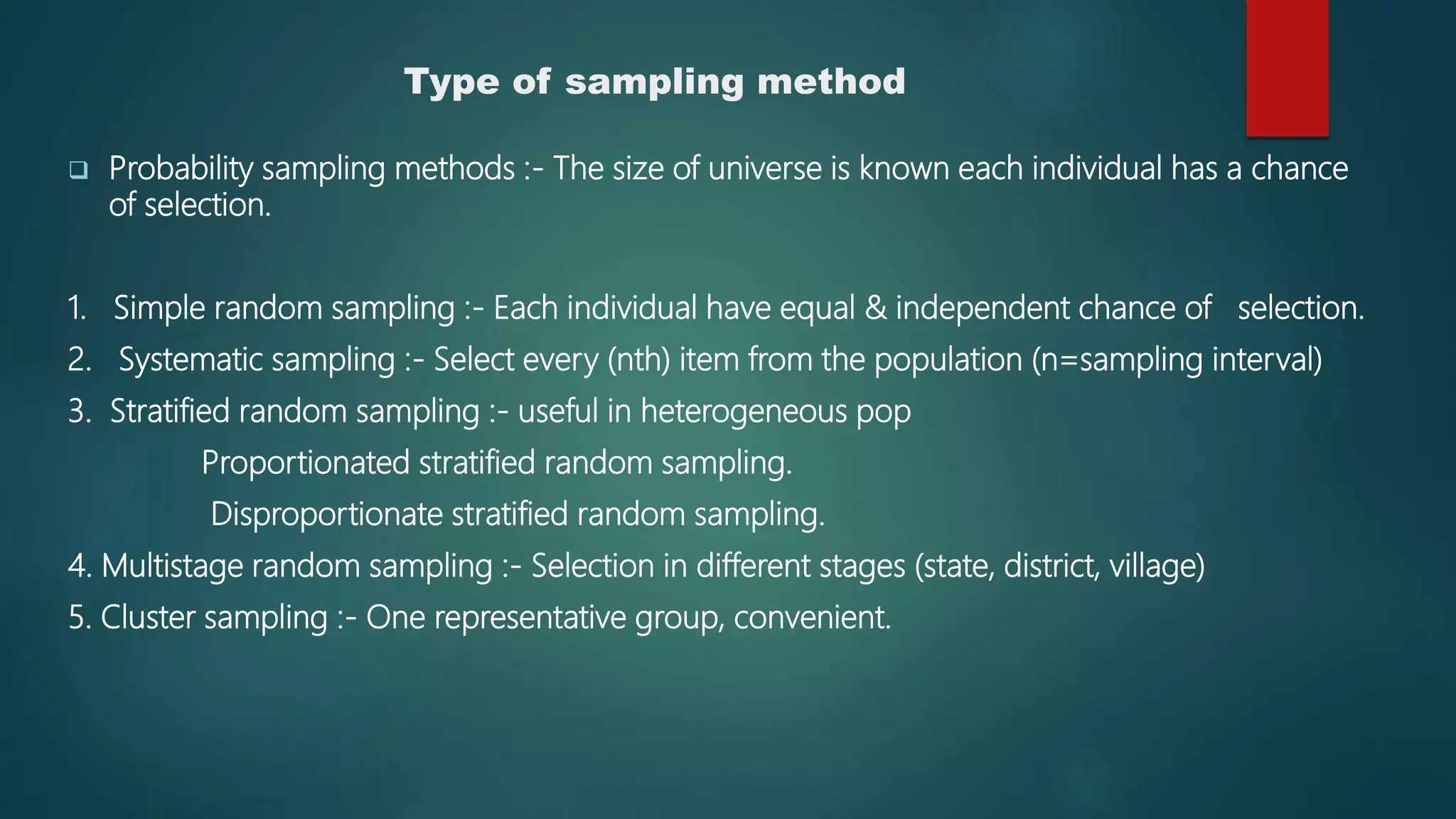 Type of sampling method

❑ Probability sampling methods :- The size of universe is known each individual has a chance of selection.

1. Simple random sampling :- Each individual have equal & independent chance of selection.
2. Systematic sampling :- Select every (nth) item from the population (n=sampling interval)
3. Stratified random sampling :- useful in heterogeneous pop
Proportionated stratified random sampling.
Disproportionate stratified random sampling.
4. Multistage random sampling :- Selection in different stages (state, district, village)
5. Cluster sampling :- One representative group, convenient.